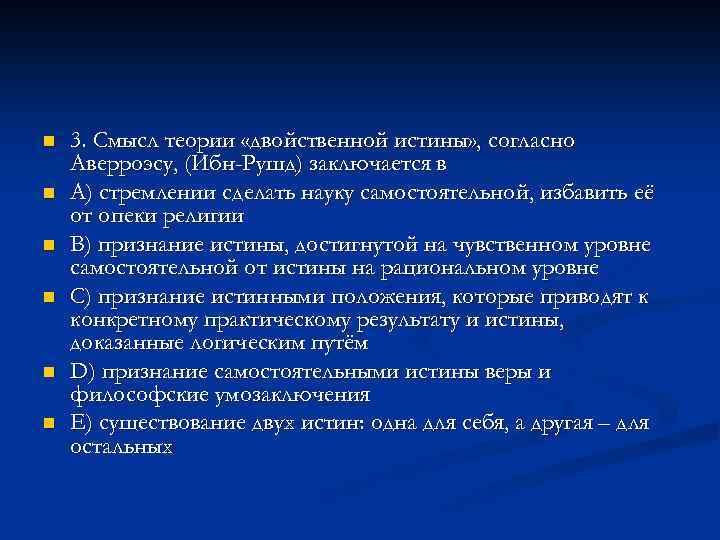 3. Смысл теории «двойственной истины», согласно Аверроэсу, (Ибн-Рушд) заключается в

А) стремлении сделать науку самостоятельной, избавить её от опеки религии

В) признание истины, достигнутой на чувственном уровне самостоятельной от истины на рациональном уровне

С) признание истинными положения, которые приводят к конкретному практическому результату и истины, доказанные логическим путём

D) признание самостоятельными истины веры и философские умозаключения

Е) существование двух истин: одна для себя, а другая – для остальных